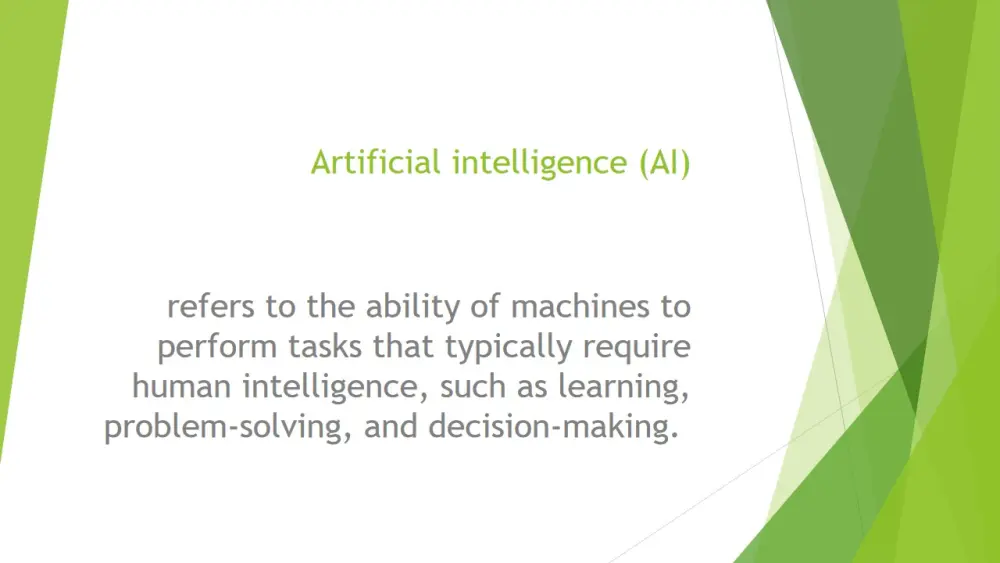 Artificial intelligence (AI)

refers to the ability of machines to perform tasks that typically require human intelligence, such as learning, problem-solving, and decision-making.